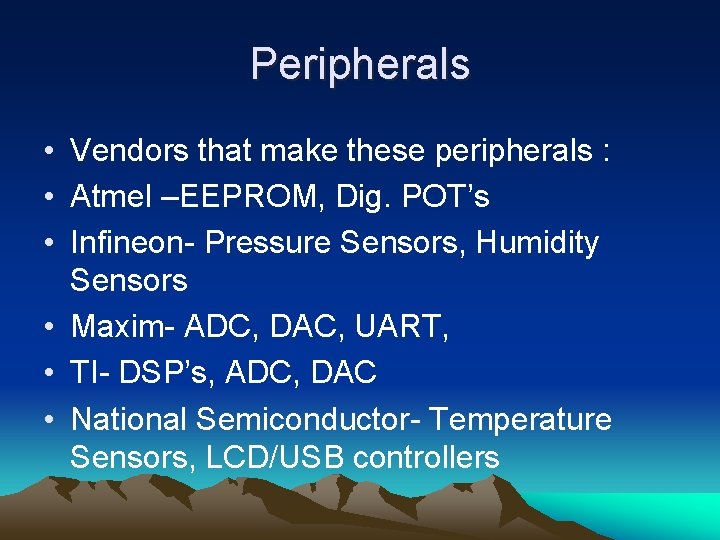 Peripherals

• Vendors that make these peripherals :
• Atmel –EEPROM, Dig. POT’s
• Infineon- Pressure Sensors, Humidity Sensors
• Maxim- ADC, DAC, UART,
• TI- DSP’s, ADC, DAC
• National Semiconductor- Temperature Sensors, LCD/USB controllers